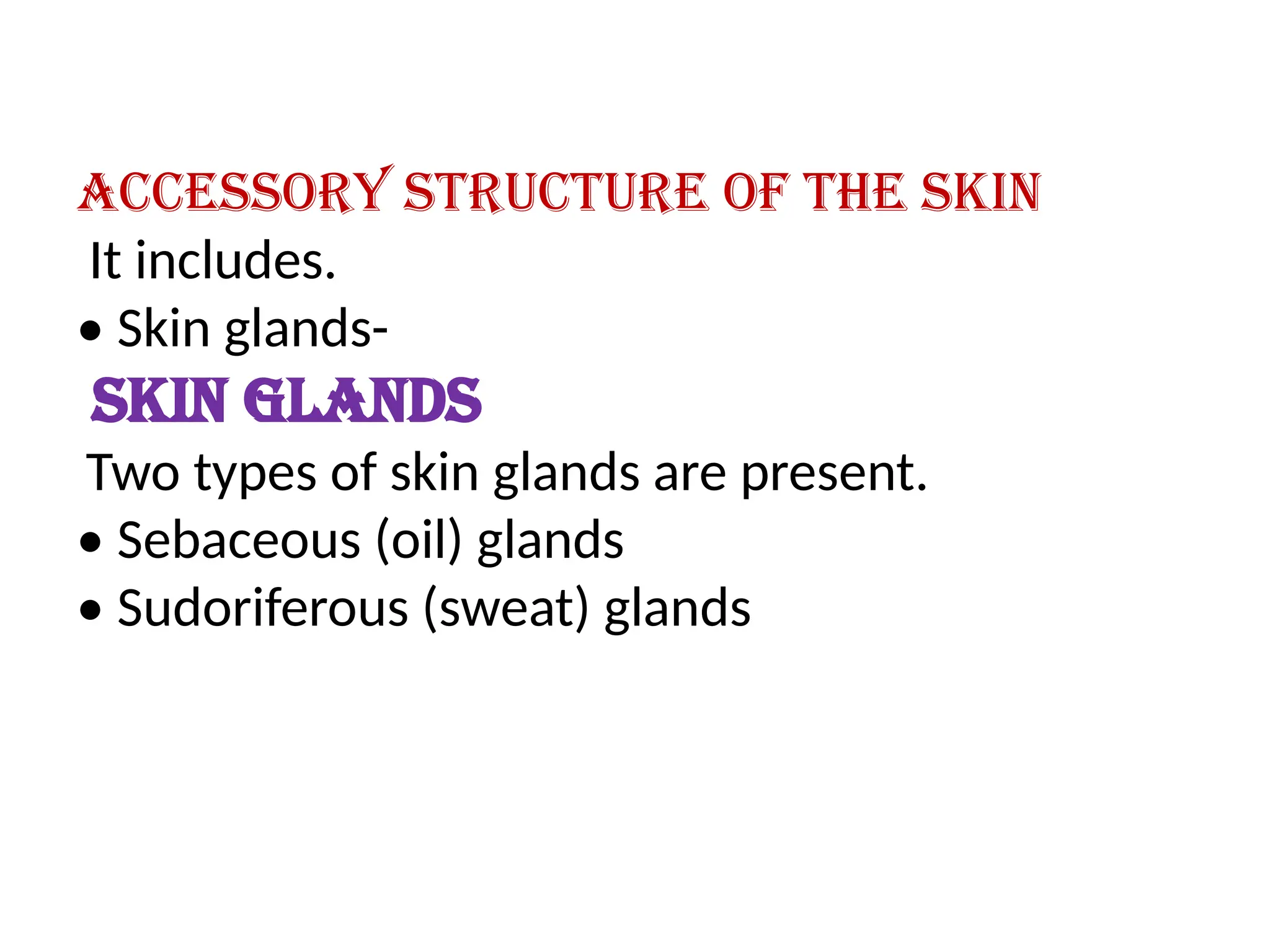 ACCESSORY STRUCTURE OF THE SKIN

It includes.

• Skin glands-

SKIN GLANDS

Two types of skin glands are present.

• Sebaceous (oil) glands
• Sudoriferous (sweat) glands